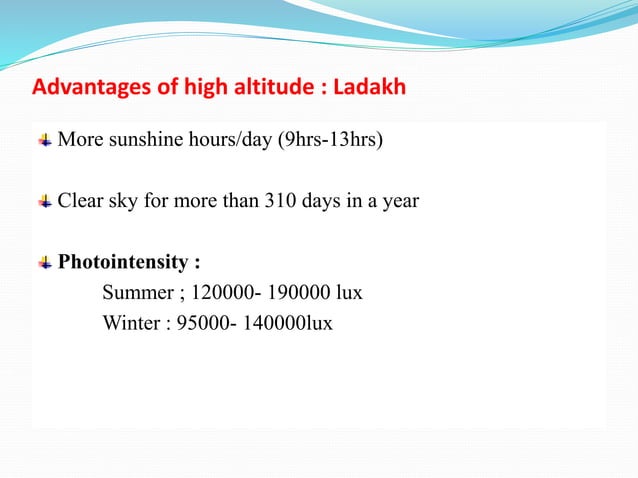 Advantages of high altitude : Ladakh

More sunshine hours/day (9hrs-13hrs)

Clear sky for more than 310 days in a year

Photointensity :
Summer ; 120000- 190000 lux
Winter : 95000- 140000lux